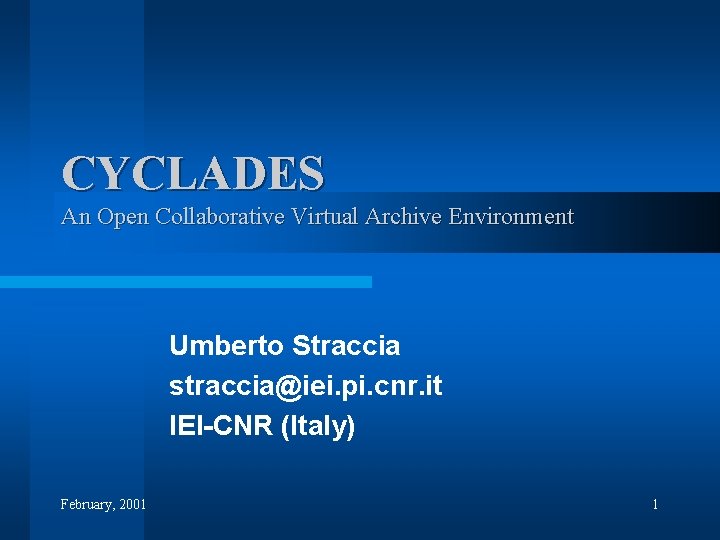 CYCLADES
An Open Collaborative Virtual Archive Environment

Umberto Straccia
straccia@iei.pi.cnr.it
IEI-CNR (Italy)

February, 2001

1